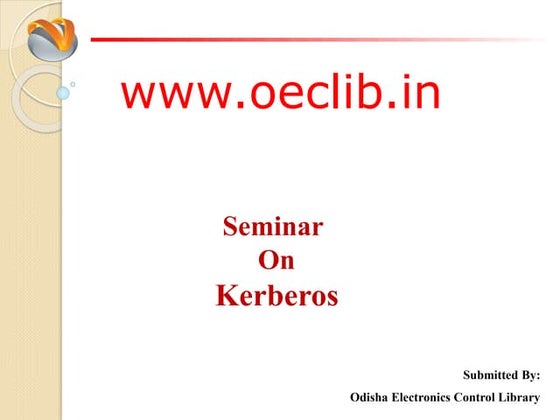 www.oeclib.in

Seminar
On
Kerberos

Submitted By:
Odisha Electronics Control Library